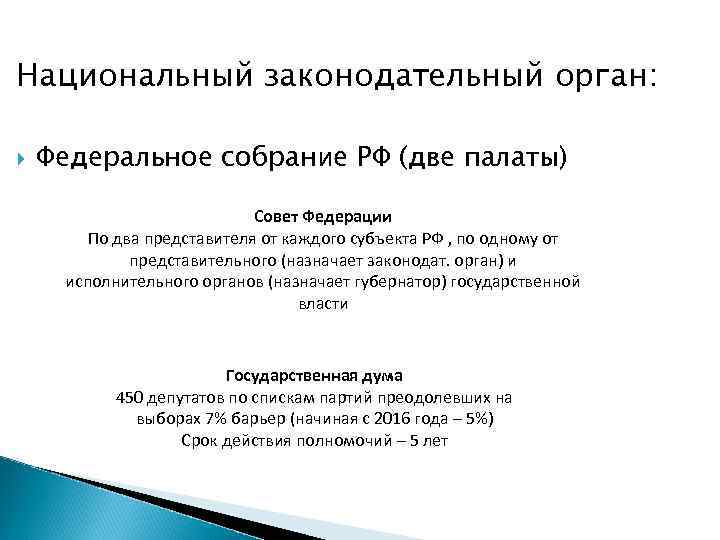 Национальный законодательный орган:

Федеральное собрание РФ (две палаты)

Совет Федерации
По два представителя от каждого субъекта РФ , по одному от представительного (назначает законодат. орган) и исполнительного органов (назначает губернатор) государственной власти

Государственная дума
450 депутатов по спискам партий преодолевших на выборах 7% барьер (начиная с 2016 года – 5%)
Срок действия полномочий – 5 лет